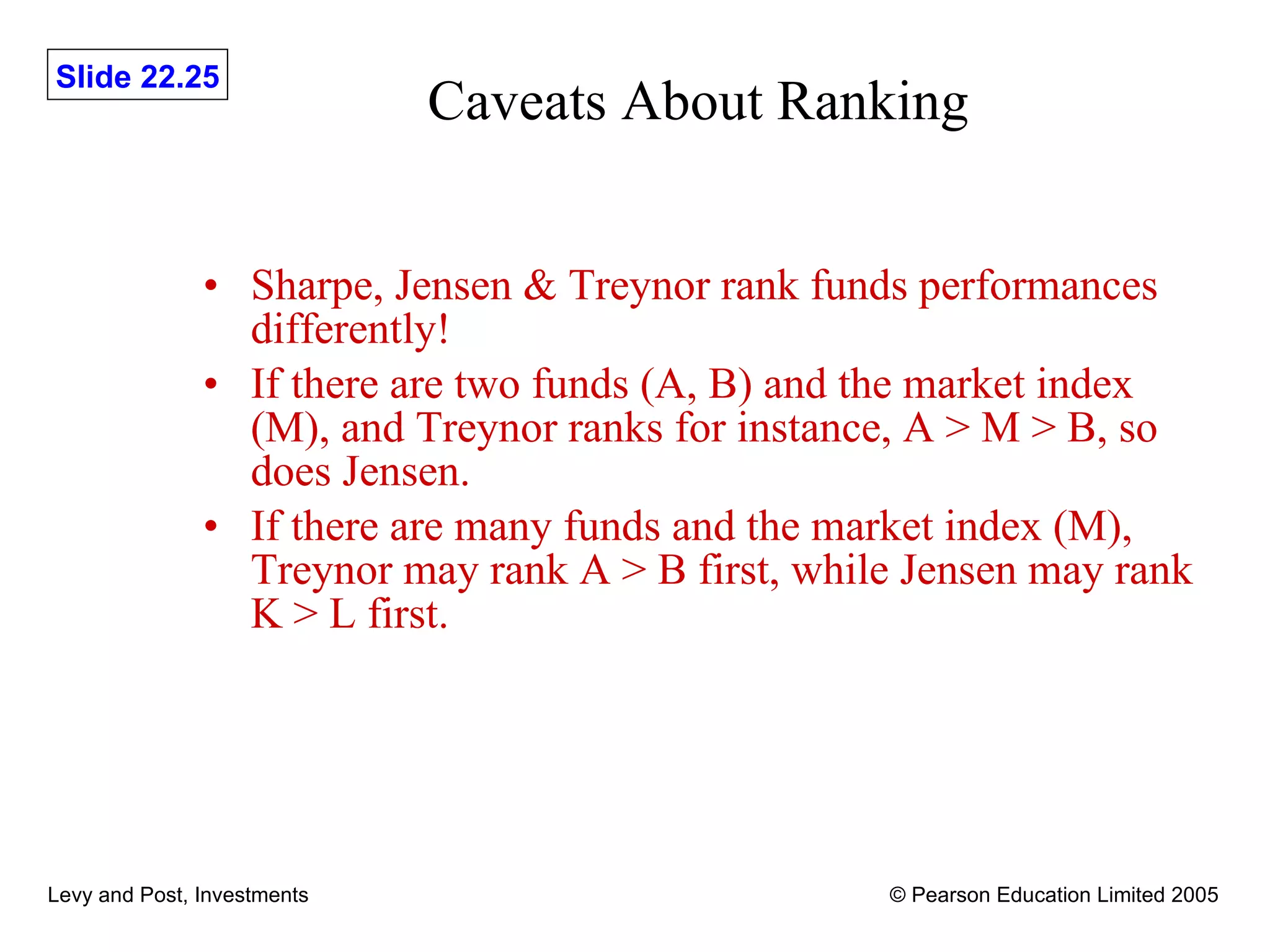 Slide 22.25

Caveats About Ranking

• Sharpe, Jensen & Treynor rank funds performances differently!
• If there are two funds (A, B) and the market index (M), and Treynor ranks for instance, A > M > B, so does Jensen.
• If there are many funds and the market index (M), Treynor may rank A > B first, while Jensen may rank K > L first.

Levy and Post, Investments

© Pearson Education Limited 2005